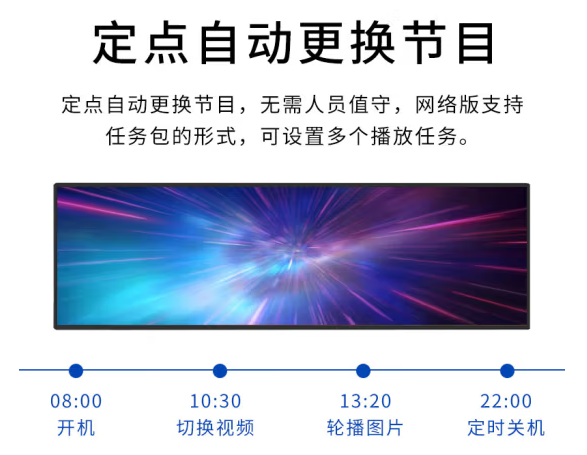 定点自动更换节目

定点自动更换节目，无需人员值守，网络版支持任务包的形式，可设置多个播放任务。

08:00
开机

10:30
切换视频

13:20
轮播图片

22:00
定时关机